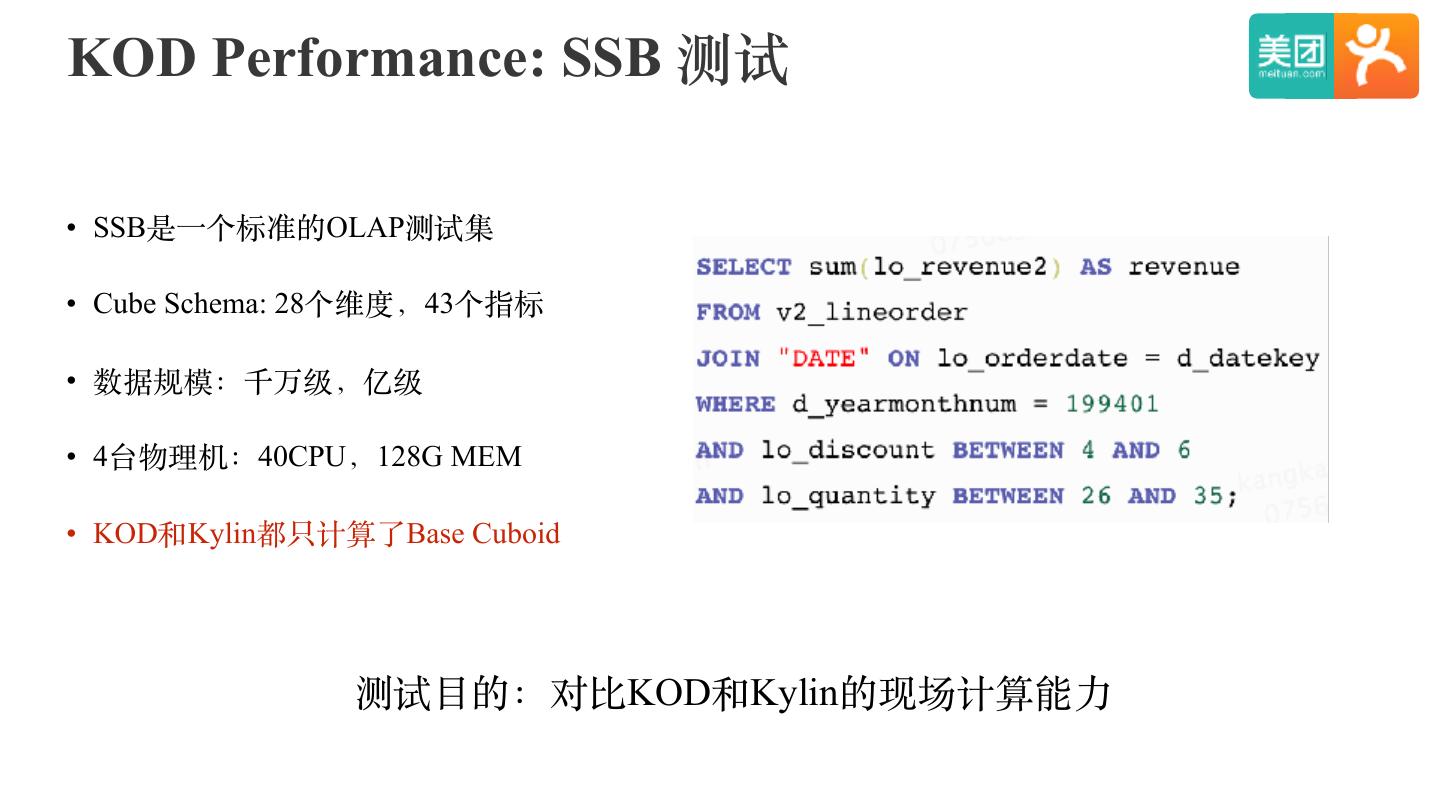 KOD Performance: SSB 测试

美团 meituan.com

• SSB是一个标准的OLAP测试集

• Cube Schema: 28个维度，43个指标

• 数据规模：千万级，亿级

• 4台物理机：40CPU，128G MEM

• KOD和Kylin都只计算了Base Cuboid

SELECT sum(lo_revenue2) AS revenue
FROM v2_lineorder
JOIN "DATE" ON lo_orderdate = d_datekey
WHERE d_yearmonthnum = 199401
AND lo_discount BETWEEN 4 AND 6
AND lo_quantity BETWEEN 26 AND 35;

测试目的：对比KOD和Kylin的现场计算能力